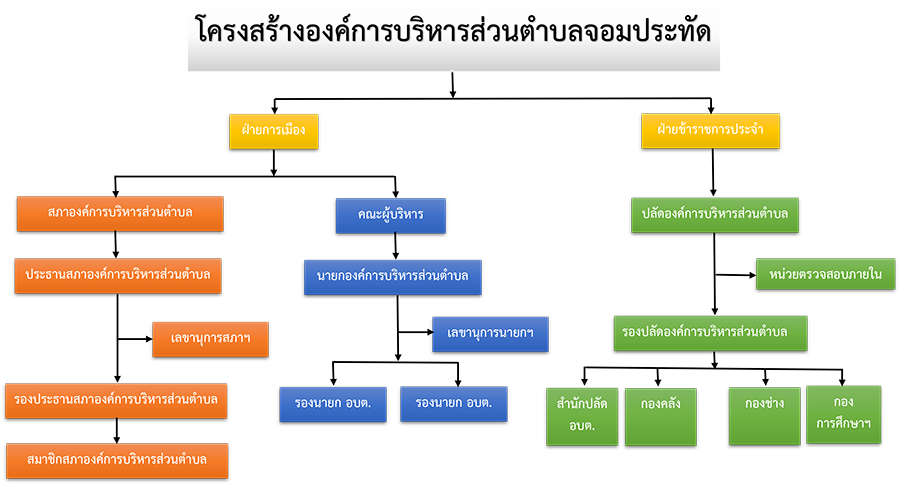 โครงสร้างองค์การบริหารส่วนตำบลจอมประทัด

ฝ่ายการเมือง

ฝ่ายข้าราชการประจำ

สภาองค์การบริหารส่วนตำบล

ประธานสภาองค์การบริหารส่วนตำบล

เลขานุการสภาฯ

รองประธานสภาองค์การบริหารส่วนตำบล

สมาชิกสภาองค์การบริหารส่วนตำบล

คณะผู้บริหาร

นายกองค์การบริหารส่วนตำบล

เลขานุการนายกฯ

รองนายก อบต.

รองนายก อบต.

ปลัดองค์การบริหารส่วนตำบล

หน่วยตรวจสอบภายใน

รองปลัดองค์การบริหารส่วนตำบล

สำนักปลัด อบต.

กองคลัง

กองช่าง

กอง การศึกษาฯ